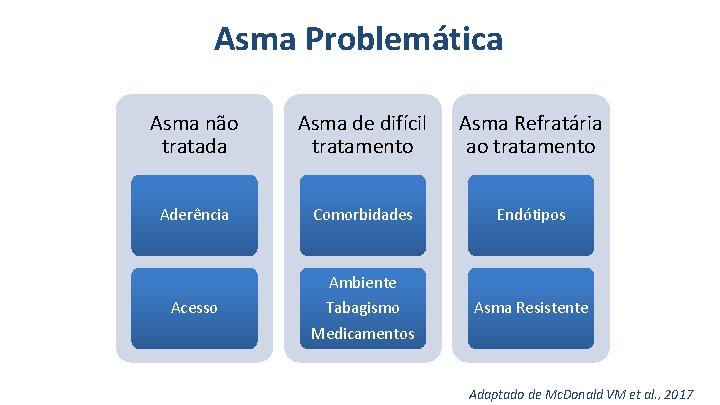 Asma Problemática

Asma não tratada

Aderência

Acesso

Asma de difícil tratamento

Comorbidades

Ambiente
Tabagismo
Medicamentos

Asma Refratária ao tratamento

Endótipos

Asma Resistente

Adaptado de McDonald VM et al., 2017